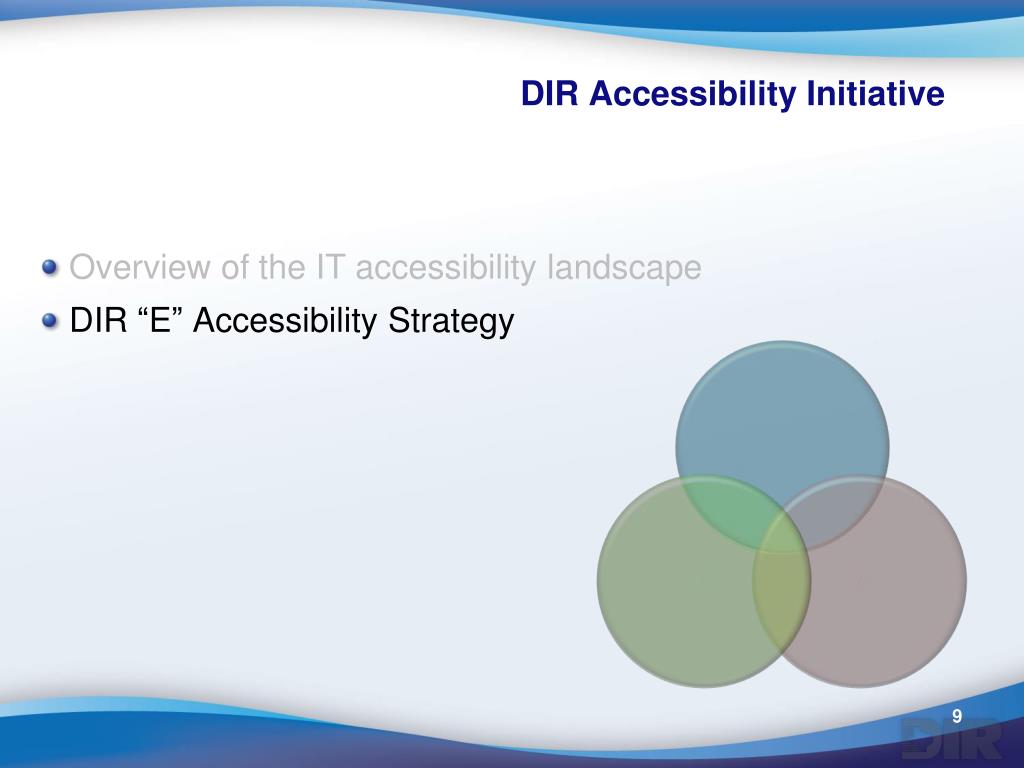 DIR Accessibility Initiative

Overview of the IT accessibility landscape
DIR “E” Accessibility Strategy

9

DIR